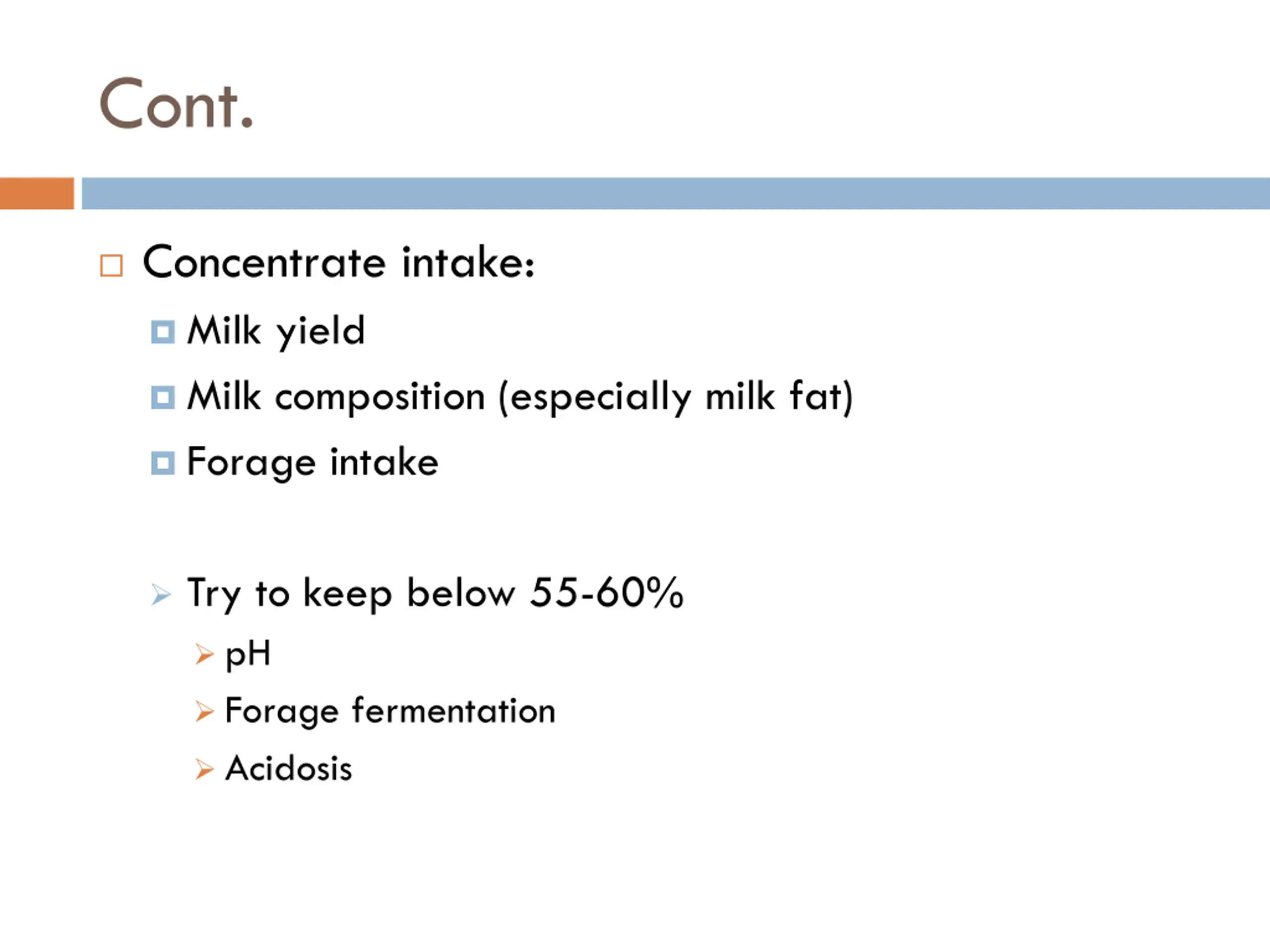 Cont.

Concentrate intake:

Milk yield

Milk composition (especially milk fat)

Forage intake

Try to keep below 55-60%

pH

Forage fermentation

Acidosis